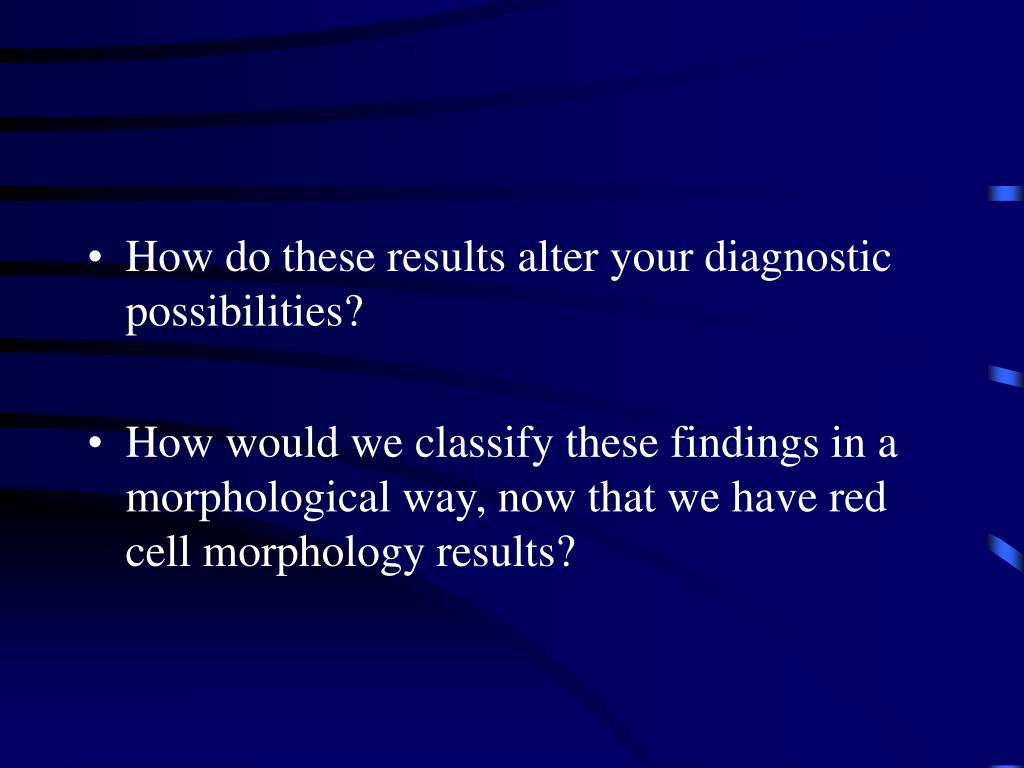 • How do these results alter your diagnostic possibilities?

• How would we classify these findings in a morphological way, now that we have red cell morphology results?